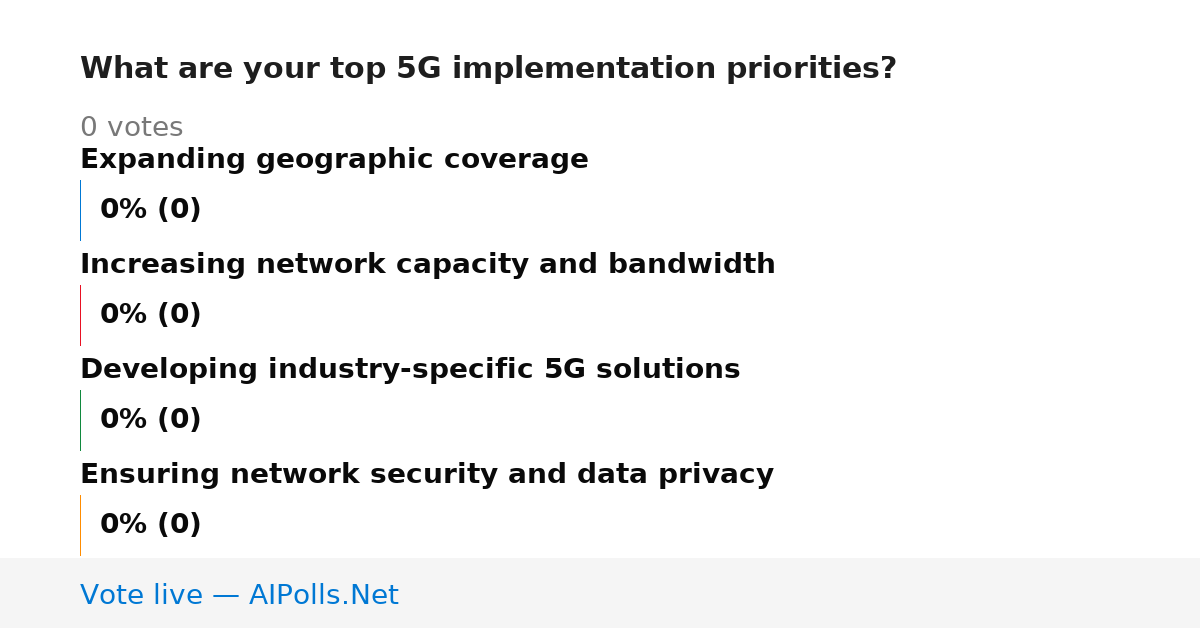 What are your top 5G implementation priorities?

0 votes

Expanding geographic coverage

0% (0)

Increasing network capacity and bandwidth

0% (0)

Developing industry-specific 5G solutions

0% (0)

Ensuring network security and data privacy

0% (0)

Vote live — AIPolls.Net